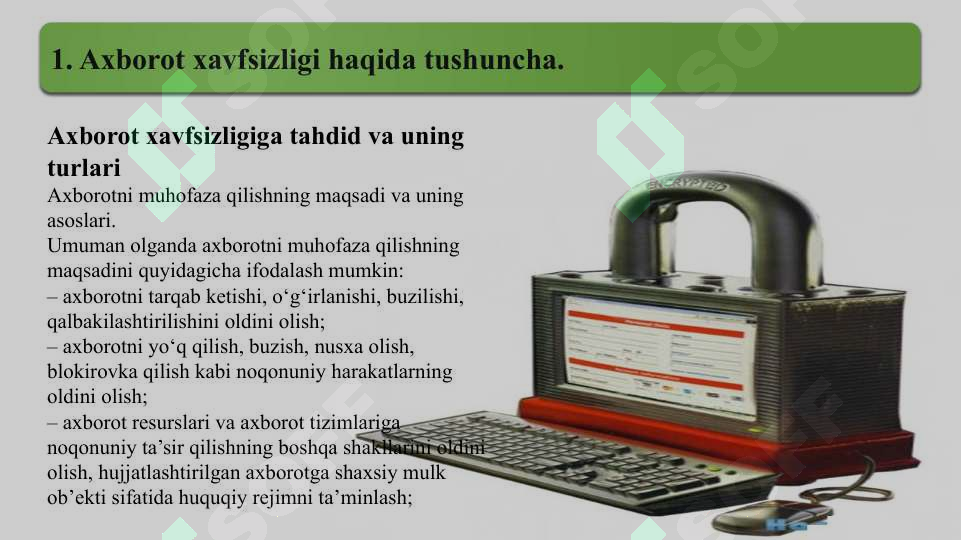 1. Axborot xavfsizligi haqida tushuncha.

Axborot xavfsizligiga tahdid va uning turlari

Axborotni muhofaza qilishning maqsadi va uning asoslari.

Umuman olganda axborotni muhofaza qilishning maqsadini quyidagicha ifodalash mumkin:

– axborotni tarqab ketishi, o‘g‘irlanishi, buzilishi, qalbakilashtirilishini oldini olish;

– axborotni yo‘q qilish, buzish, nusxa olish, blokirovka qilish kabi noqonuniy harakatlarning oldini olish;

– axborot resurslari va axborot tizimlariga noqonuniy ta’sir qilishning boshqa shakllarini oldini olish, hujjatlashtirilgan axborotga shaxsiy mulk ob’ekti sifatida huquqiy rejimni ta’minlash;

ENCRYPTED